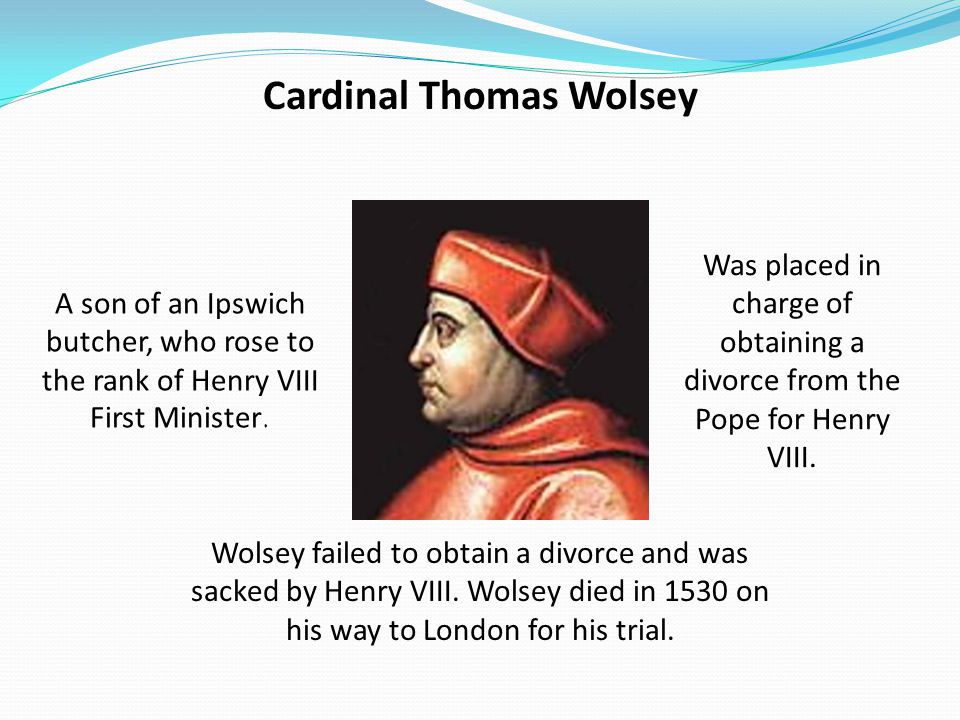 Cardinal Thomas Wolsey

A son of an Ipswich butcher, who rose to the rank of Henry VIII First Minister.

Was placed in charge of obtaining a divorce from the Pope for Henry VIII.

Wolsey failed to obtain a divorce and was sacked by Henry VIII. Wolsey died in 1530 on his way to London for his trial.